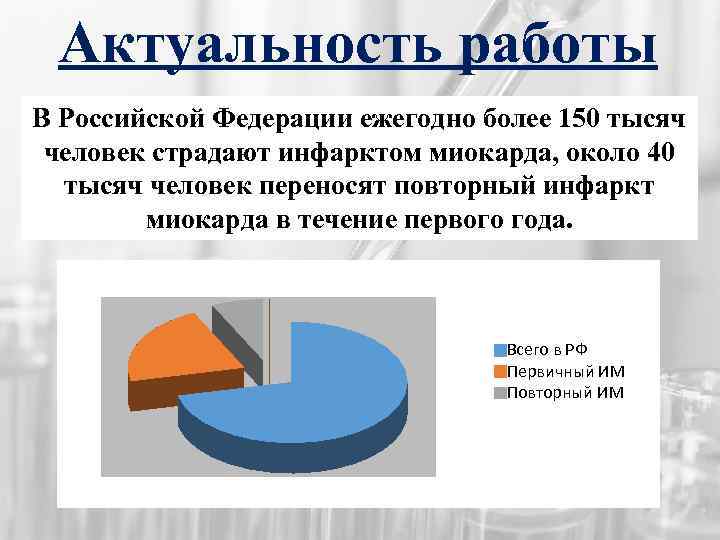 Актуальность работы

В Российской Федерации ежегодно более 150 тысяч человек страдают инфарктом миокарда, около 40 тысяч человек переносят повторный инфаркт миокарда в течение первого года.

Всего в РФ
Первичный ИМ
Повторный ИМ